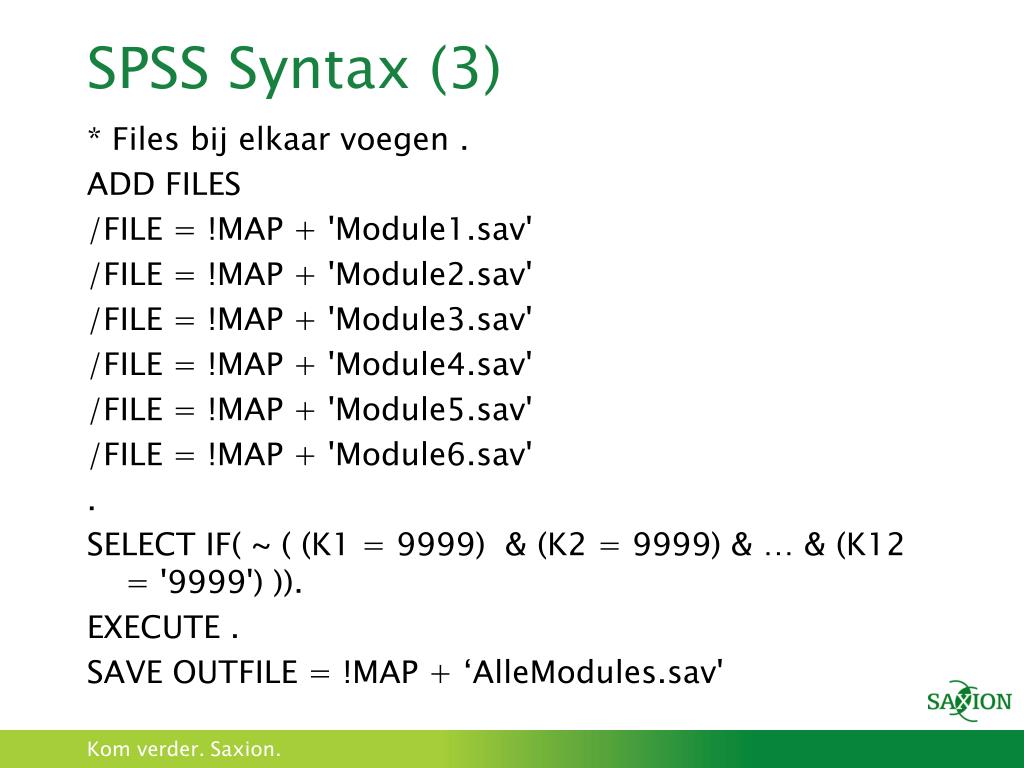 SPSS Syntax (3)

* Files bij elkaar voegen .

ADD FILES

/FILE = !MAP + 'Module1.sav'

/FILE = !MAP + 'Module2.sav'

/FILE = !MAP + 'Module3.sav'

/FILE = !MAP + 'Module4.sav'

/FILE = !MAP + 'Module5.sav'

/FILE = !MAP + 'Module6.sav'

.

SELECT IF( ~ ( (K1 = 9999) & (K2 = 9999) & … & (K12 = '9999') )).

EXECUTE .

SAVE OUTFILE = !MAP + ‘AlleModules.sav'

SAXION

Kom verder. Saxion.